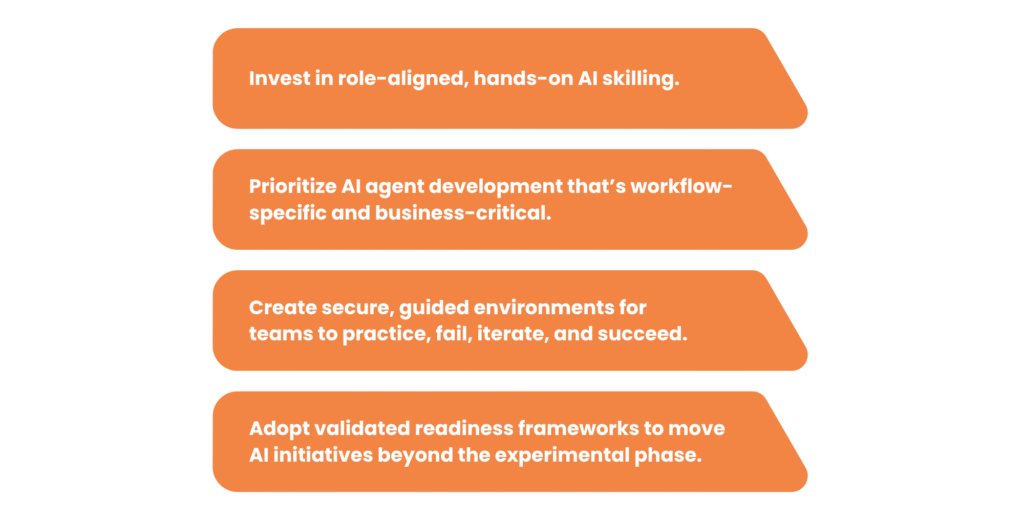 Invest in role-aligned, hands-on AI skilling.

Prioritize AI agent development that's workflow-specific and business-critical.

Create secure, guided environments for teams to practice, fail, iterate, and succeed.

Adopt validated readiness frameworks to move AI initiatives beyond the experimental phase.